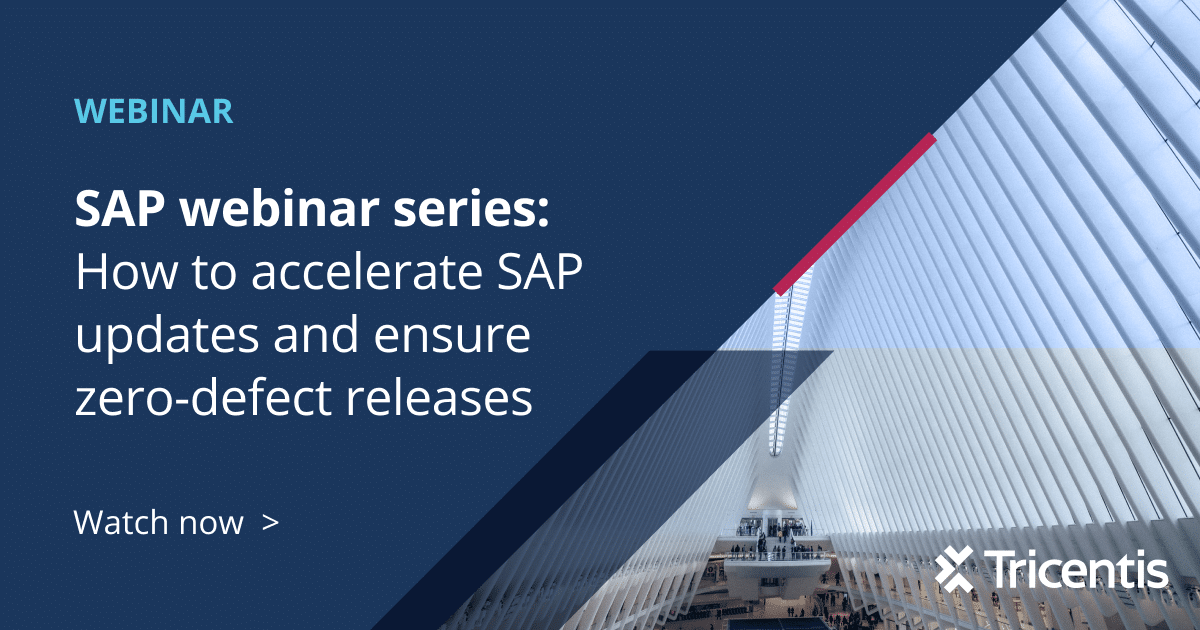 WEBINAR

SAP webinar series: How to accelerate SAP updates and ensure zero-defect releases

Watch now >

Tricentis